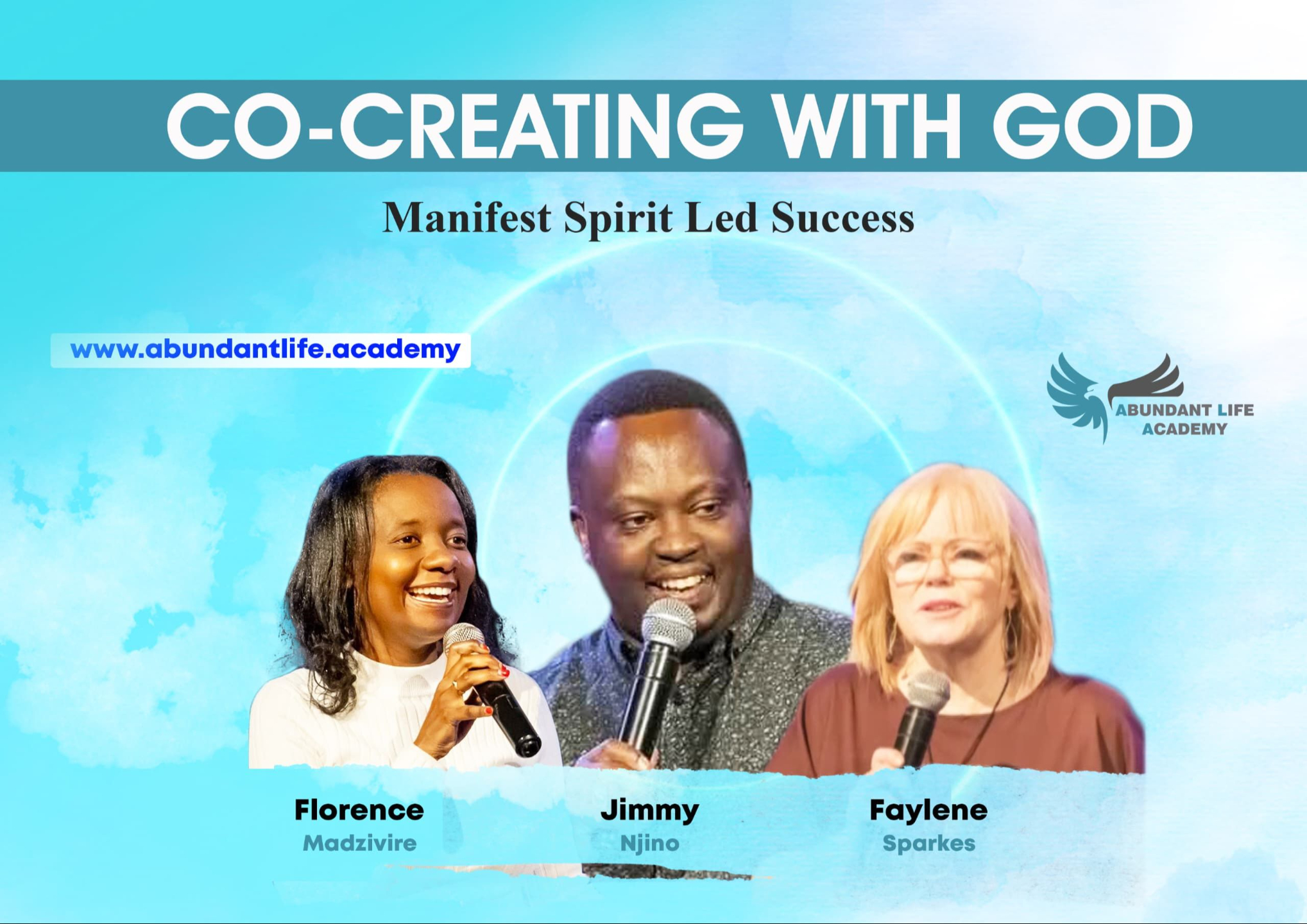 CO-CREATING WITH GOD

Manifest Spirit Led Success

www.abundantlife.academy

ABUNDANT LIFE ACADEMY

Florence Madzivire

Jimmy Njino

Faylene Sparkes